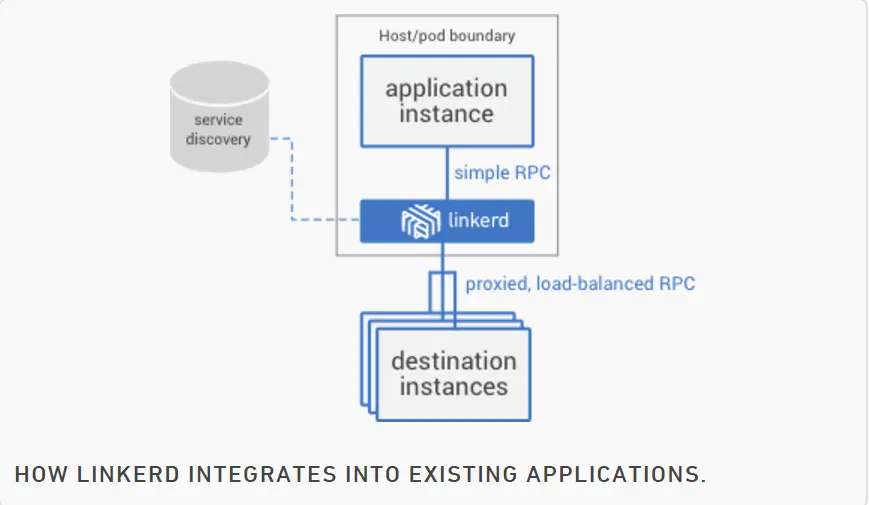 Host/pod boundary

application instance

service discovery

simple RPC

linkerd

proxied, load-balanced RPC

destination instances

HOW LINKERD INTEGRATES INTO EXISTING APPLICATIONS.